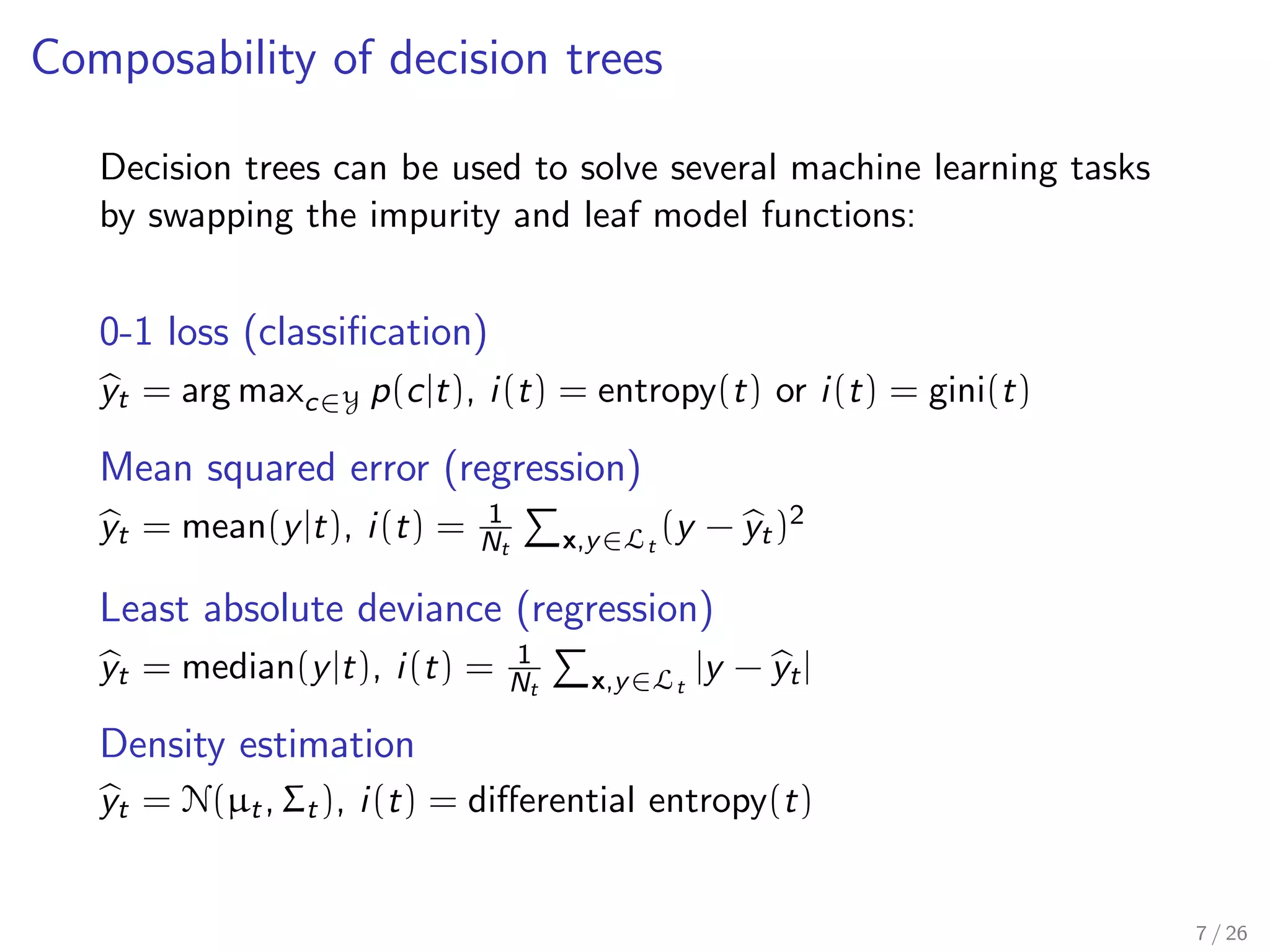 Composability of decision trees

Decision trees can be used to solve several machine learning tasks by swapping the impurity and leaf model functions:

0-1 loss (classification)

$\widehat{y}_t = \arg\max_{c \in \mathcal{Y}} p(c|t)$, $i(t) = \text{entropy}(t)$ or $i(t) = \text{gini}(t)$

Mean squared error (regression)

$\widehat{y}_t = \text{mean}(y|t)$, $i(t) = \frac{1}{N_t} \sum_{\mathbf{x},y \in \mathcal{L}_t} (y - \widehat{y}_t)^2$

Least absolute deviance (regression)

$\widehat{y}_t = \text{median}(y|t)$, $i(t) = \frac{1}{N_t} \sum_{\mathbf{x},y \in \mathcal{L}_t} |y - \widehat{y}_t|$

Density estimation

$\widehat{y}_t = \mathcal{N}(\mu_t, \Sigma_t)$, $i(t) = \text{differential entropy}(t)$

7 / 26